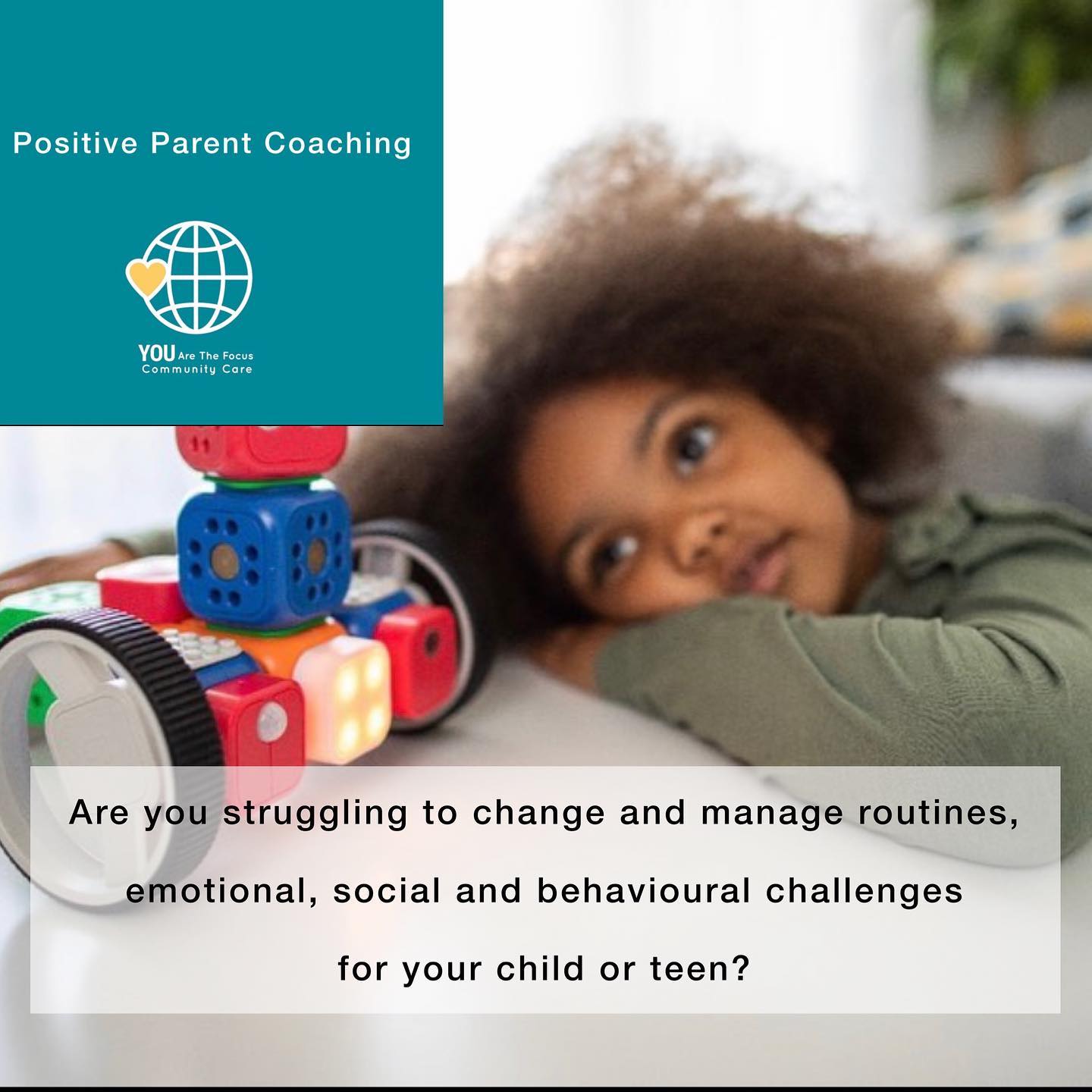 Positive Parent Coaching

YOU Are The Focus
Community Care

Are you struggling to change and manage routines, emotional, social and behavioural challenges for your child or teen?